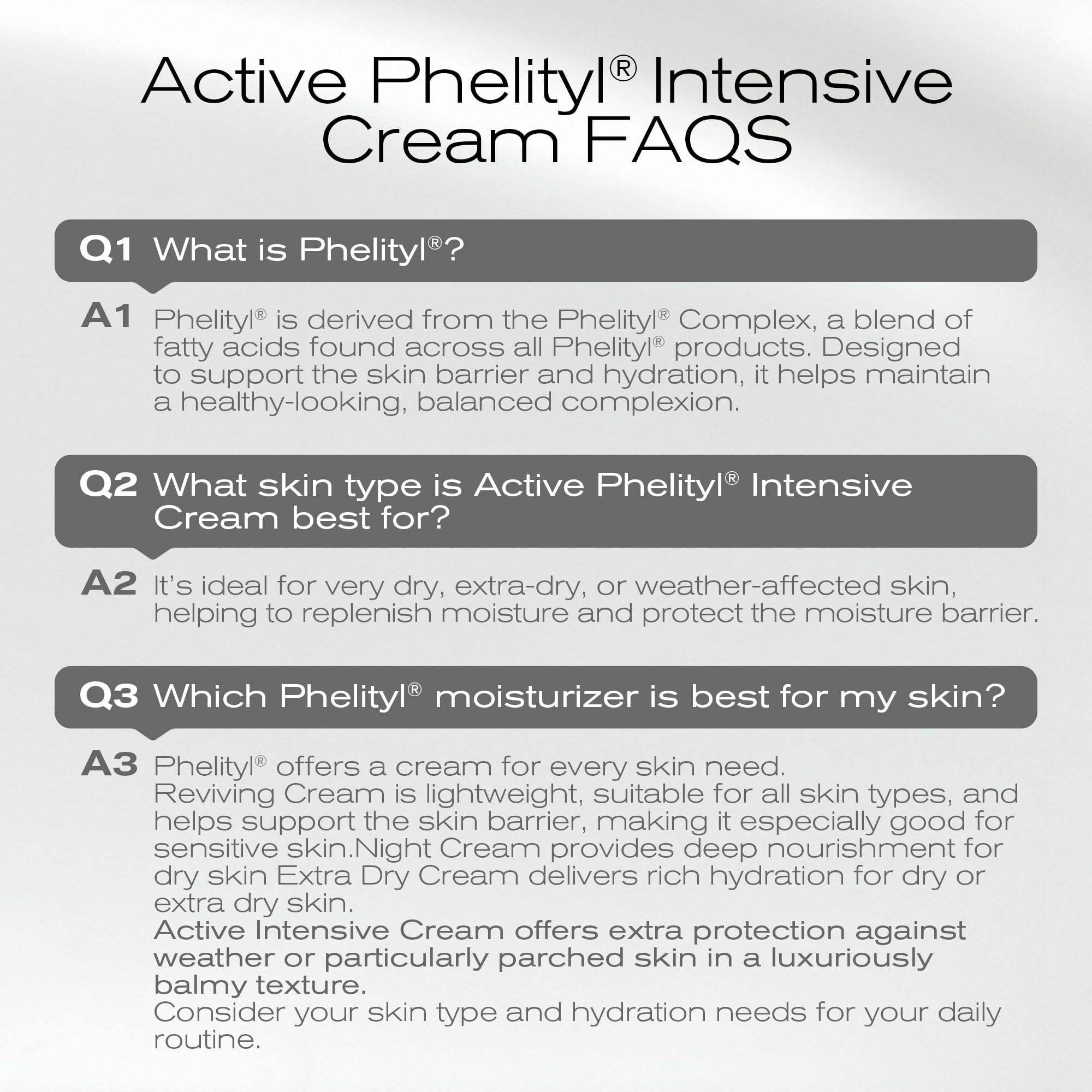 Active Phelityl® Intensive Cream FAQS

Q1 What is Phelityl®?

A1 Phelityl® is derived from the Phelityl® Complex, a blend of fatty acids found across all Phelityl® products. Designed to support the skin barrier and hydration, it helps maintain a healthy-looking, balanced complexion.

Q2 What skin type is Active Phelityl® Intensive Cream best for?

A2 It's ideal for very dry, extra-dry, or weather-affected skin, helping to replenish moisture and protect the moisture barrier.

Q3 Which Phelityl® moisturizer is best for my skin?

A3 Phelityl® offers a cream for every skin need.
Reviving Cream is lightweight, suitable for all skin types, and helps support the skin barrier, making it especially good for sensitive skin.Night Cream provides deep nourishment for dry skin Extra Dry Cream delivers rich hydration for dry or extra dry skin.
Active Intensive Cream offers extra protection against weather or particularly parched skin in a luxuriously balmy texture.
Consider your skin type and hydration needs for your daily routine.